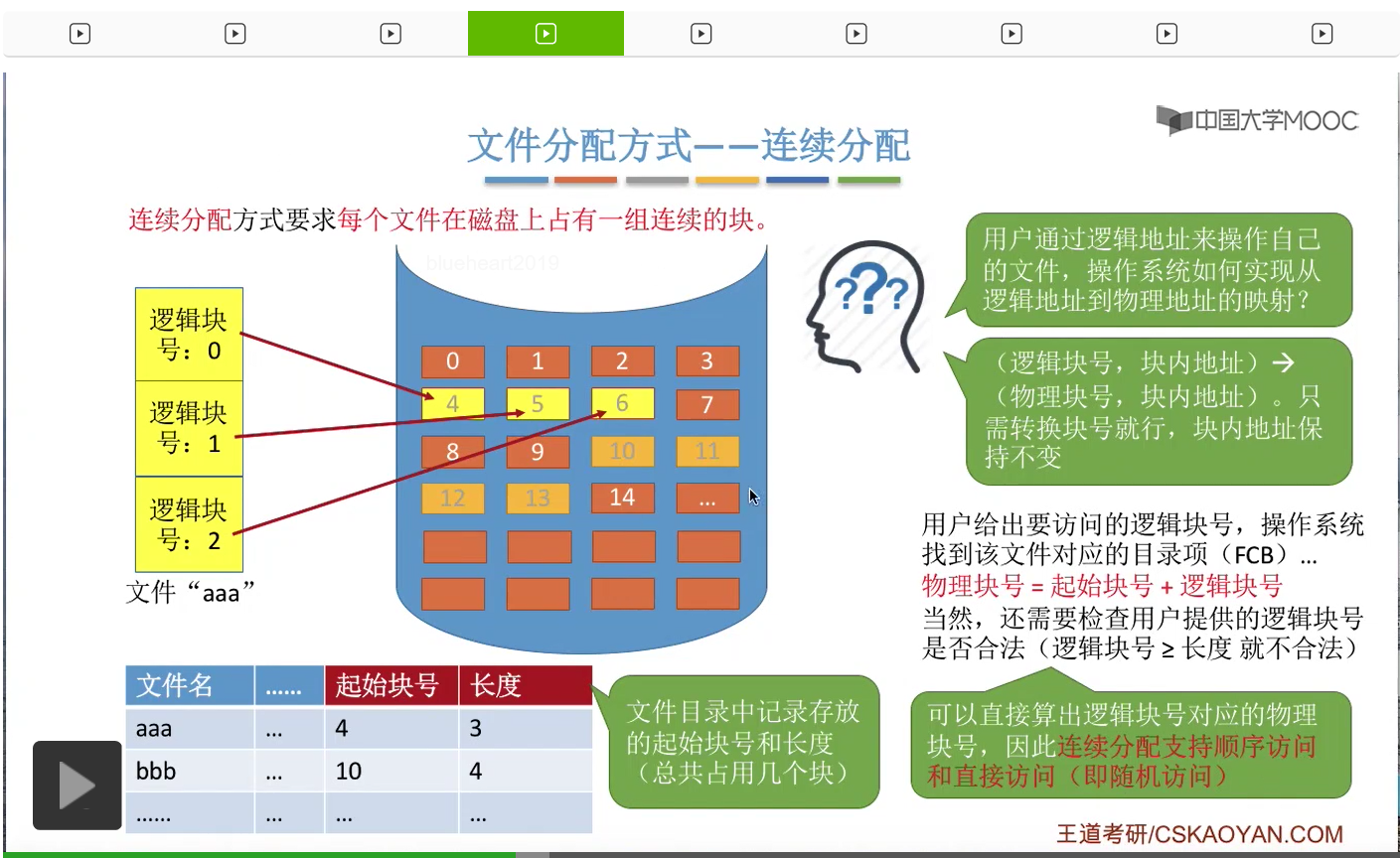 中国大学MOOC

文件分配方式——连续分配

连续分配方式要求每个文件在磁盘上占有一组连续的块。

blueheart2019

逻辑块号：0
逻辑块号：1
逻辑块号：2
文件“aaa”

0 1 2 3
4 5 6 7
8 9 10 11
12 13 14 ...

用户通过逻辑地址来操作自己的文件，操作系统如何实现从逻辑地址到物理地址的映射？

（逻辑块号，块内地址）→（物理块号，块内地址）。只需转换块号就行，块内地址保持不变

用户给出要访问的逻辑块号，操作系统找到该文件对应的目录项（FCB）...
物理块号 = 起始块号 + 逻辑块号
当然，还需要检查用户提供的逻辑块号是否合法（逻辑块号 ≥ 长度 就不合法）

| 文件名 | ...... | 起始块号 | 长度 |
|---|---|---|---|
| aaa | ... | 4 | 3 |
| bbb | ... | 10 | 4 |
| ...... | ... | ... | ... |

文件目录中记录存放的起始块号和长度（总共占用几个块）

可以直接算出逻辑块号对应的物理块号，因此连续分配支持顺序访问和直接访问（即随机访问）

王道考研/CSKAOYAN.COM